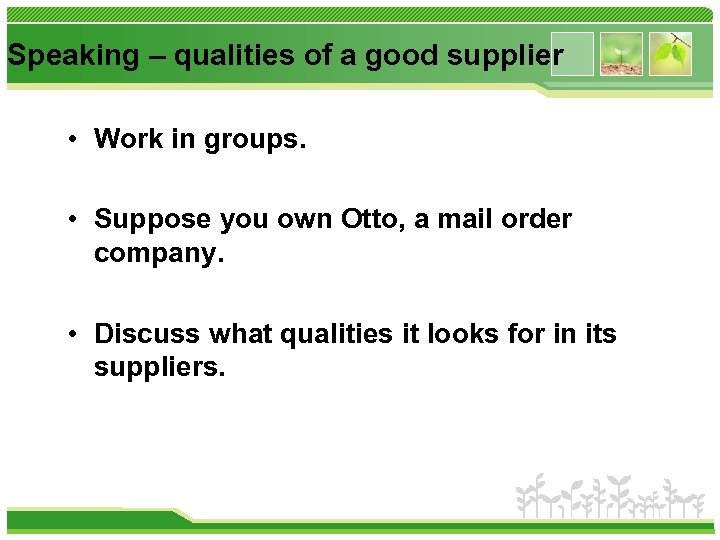 Speaking – qualities of a good supplier

• Work in groups.

• Suppose you own Otto, a mail order company.

• Discuss what qualities it looks for in its suppliers.